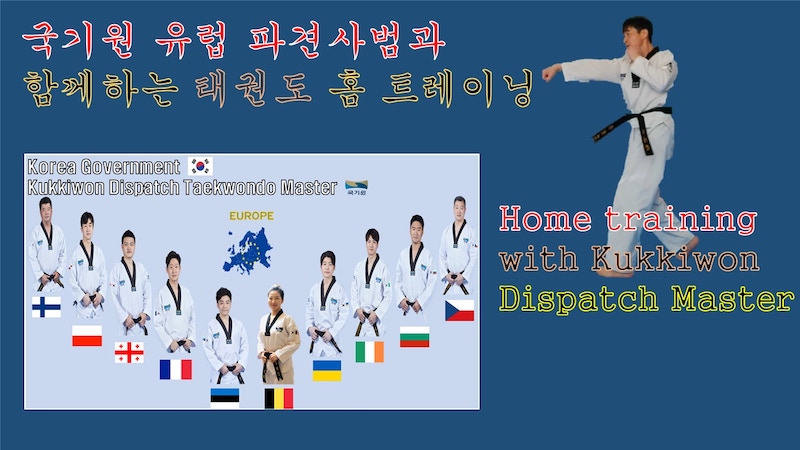 국기원 유럽 파견사범과
함께하는 태권도 홈 트레이닝

Korea Government
Kukkiwon Dispatch Taekwondo Master
국기원

EUROPE

Home training
with Kukkiwon
Dispatch Master